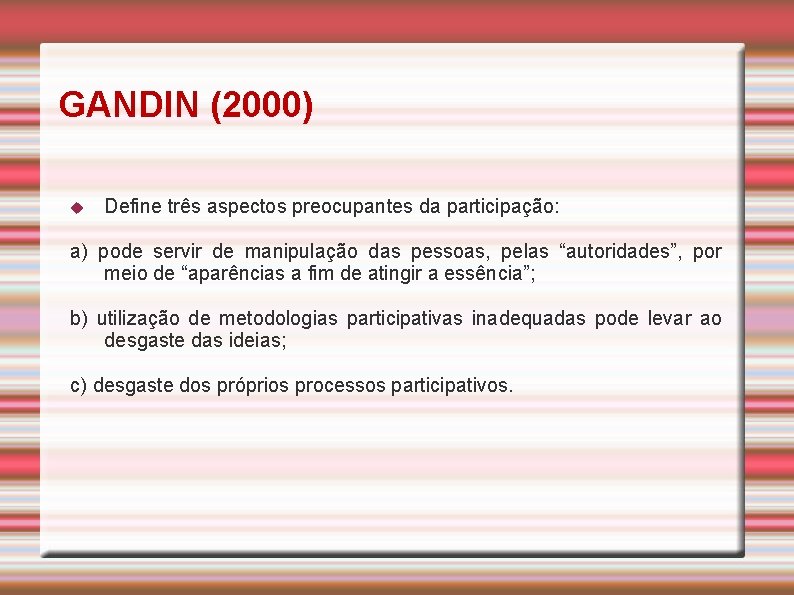 GANDIN (2000)

Define três aspectos preocupantes da participação:

a) pode servir de manipulação das pessoas, pelas “autoridades”, por meio de “aparências a fim de atingir a essência”;

b) utilização de metodologias participativas inadequadas pode levar ao desgaste das ideias;

c) desgaste dos próprios processos participativos.